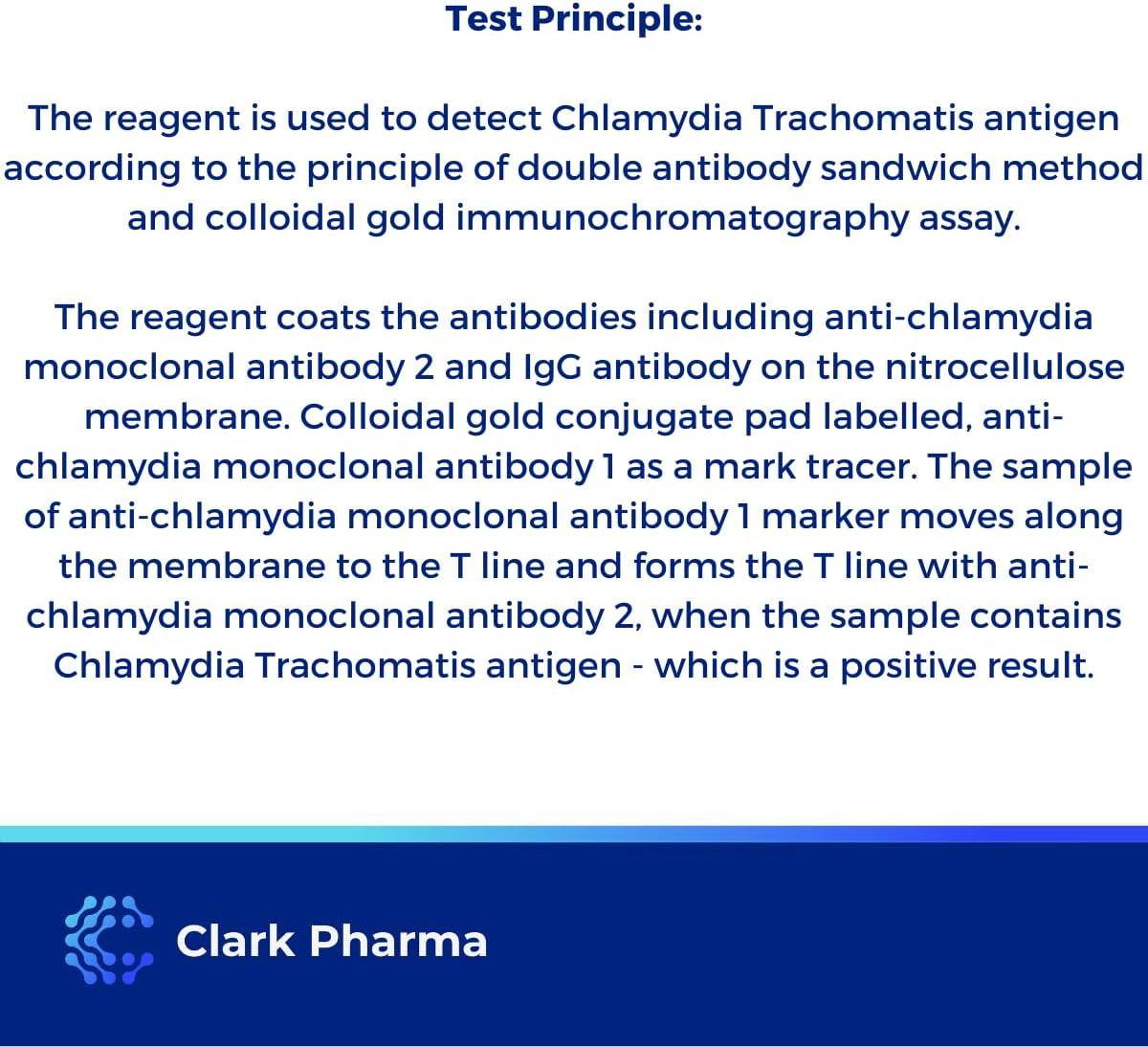 Test Principle:

The reagent is used to detect Chlamydia Trachomatis antigen according to the principle of double antibody sandwich method and colloidal gold immunochromatography assay.

The reagent coats the antibodies including anti-chlamydia monoclonal antibody 2 and IgG antibody on the nitrocellulose membrane. Colloidal gold conjugate pad labelled, anti-chlamydia monoclonal antibody 1 as a mark tracer. The sample of anti-chlamydia monoclonal antibody 1 marker moves along the membrane to the T line and forms the T line with anti-chlamydia monoclonal antibody 2, when the sample contains Chlamydia Trachomatis antigen - which is a positive result.

Clark Pharma